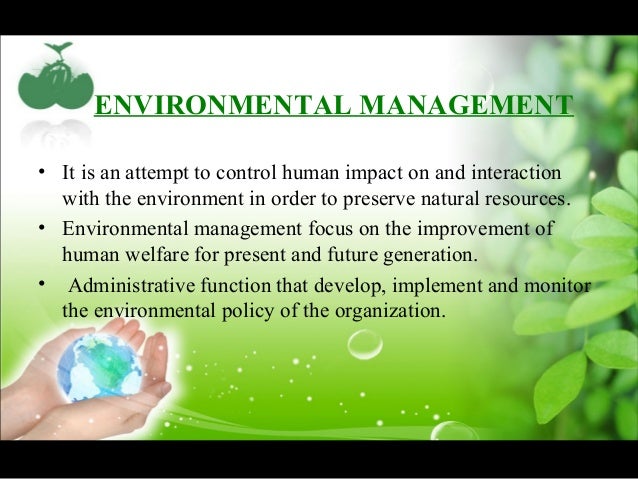 ENVIRONMENTAL MANAGEMENT

• It is an attempt to control human impact on and interaction with the environment in order to preserve natural resources.
• Environmental management focus on the improvement of human welfare for present and future generation.
• Administrative function that develop, implement and monitor the environmental policy of the organization.